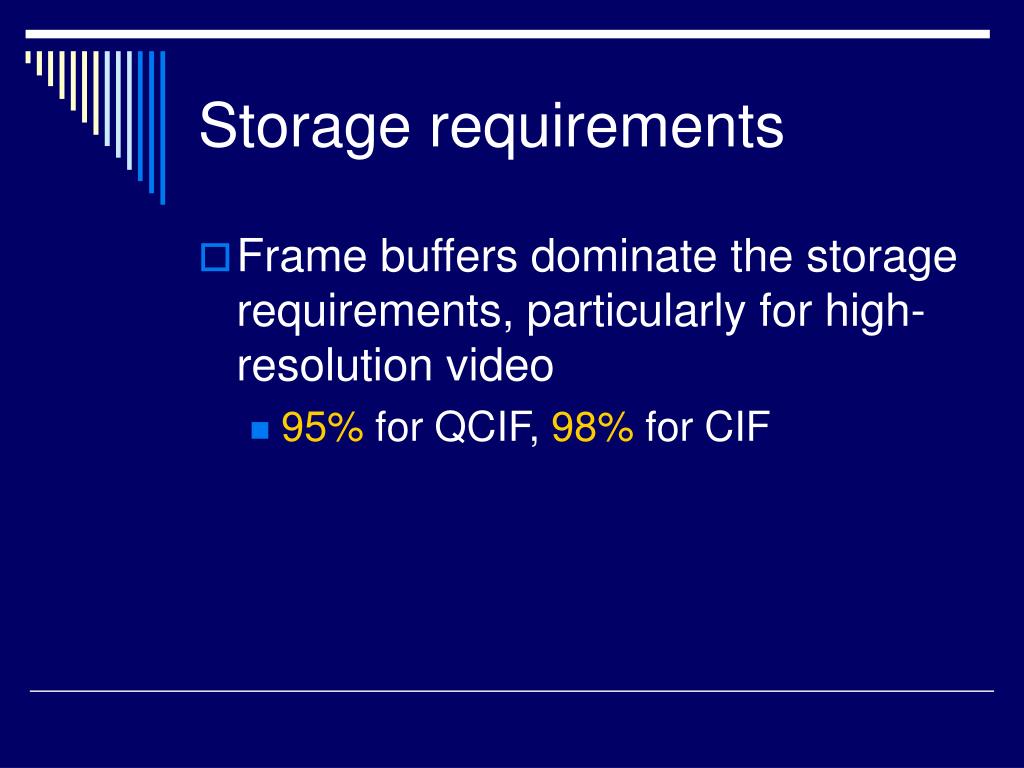 Storage requirements

Frame buffers dominate the storage requirements, particularly for high-resolution video

95% for QCIF, 98% for CIF